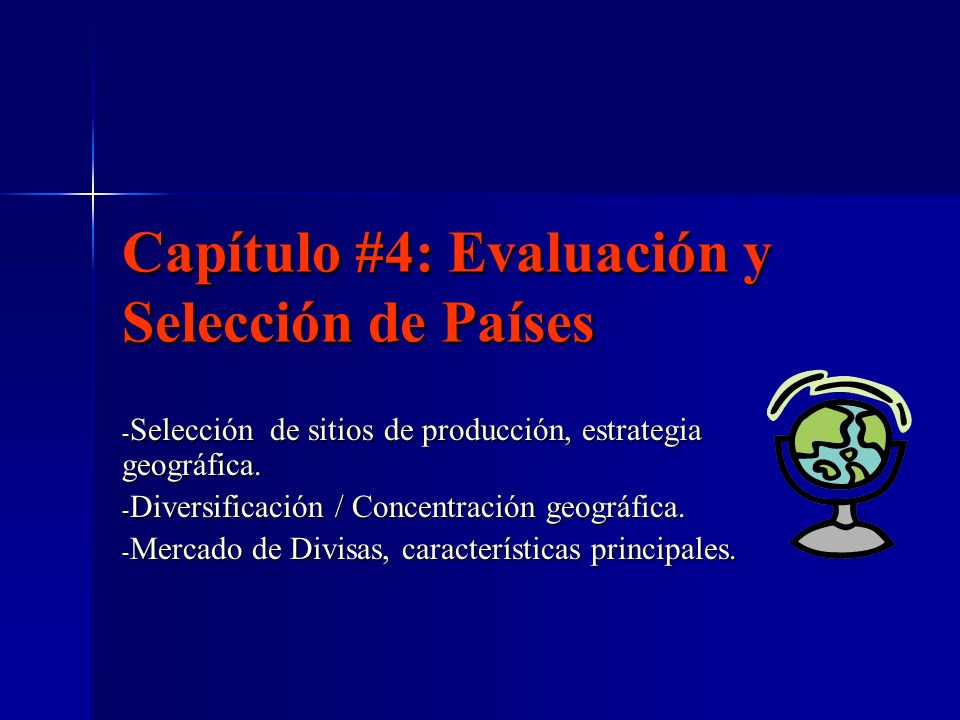 Capítulo #4: Evaluación y Selección de Países

-Selección de sitios de producción, estrategia geográfica.

-Diversificación / Concentración geográfica.

-Mercado de Divisas, características principales.